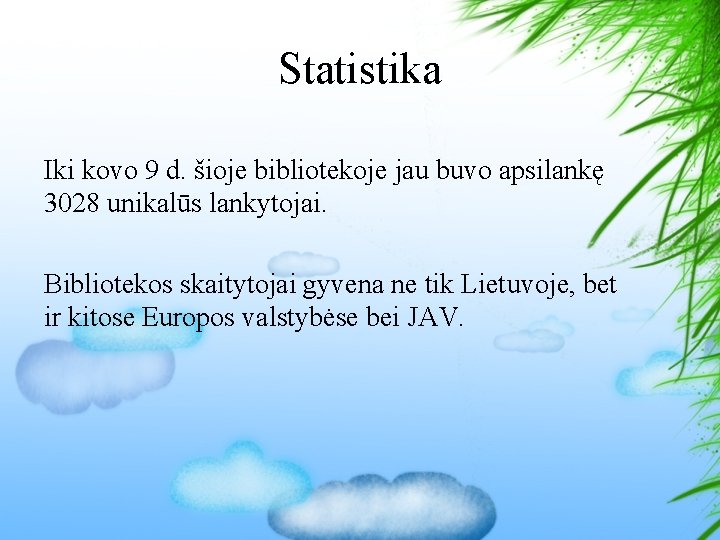 Statistika

Iki kovo 9 d. šioje bibliotekoje jau buvo apsilankę 3028 unikalūs lankytojai.

Bibliotekos skaitytojai gyvena ne tik Lietuvoje, bet ir kitose Europos valstybėse bei JAV.